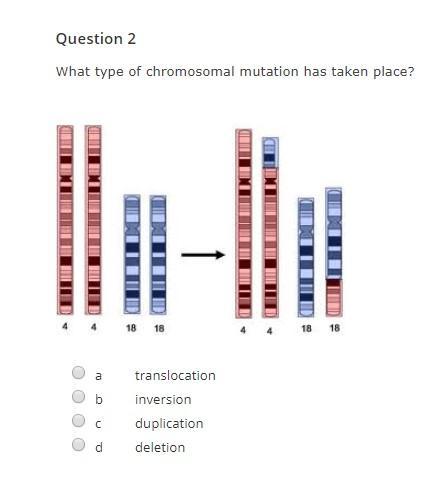 Question 2

What type of chromosomal mutation has taken place?

4 4 18 18

4 4 18 18

a translocation
b inversion
c duplication
d deletion